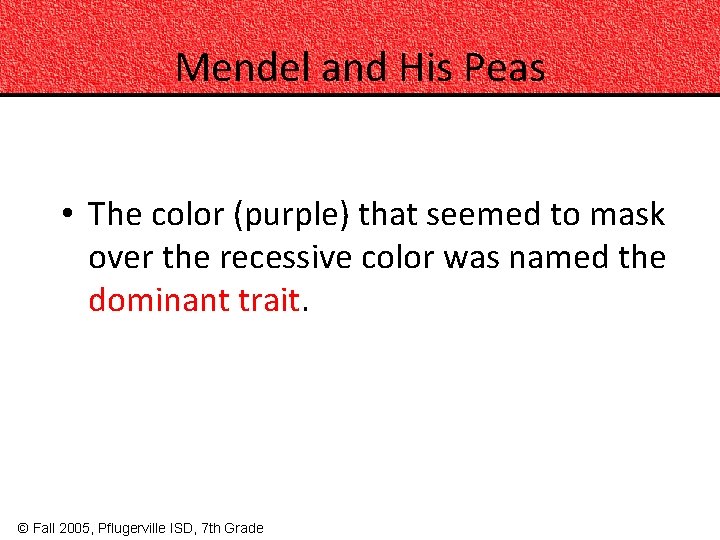 Mendel and His Peas

• The color (purple) that seemed to mask over the recessive color was named the dominant trait.

© Fall 2005, Pflugerville ISD, 7th Grade